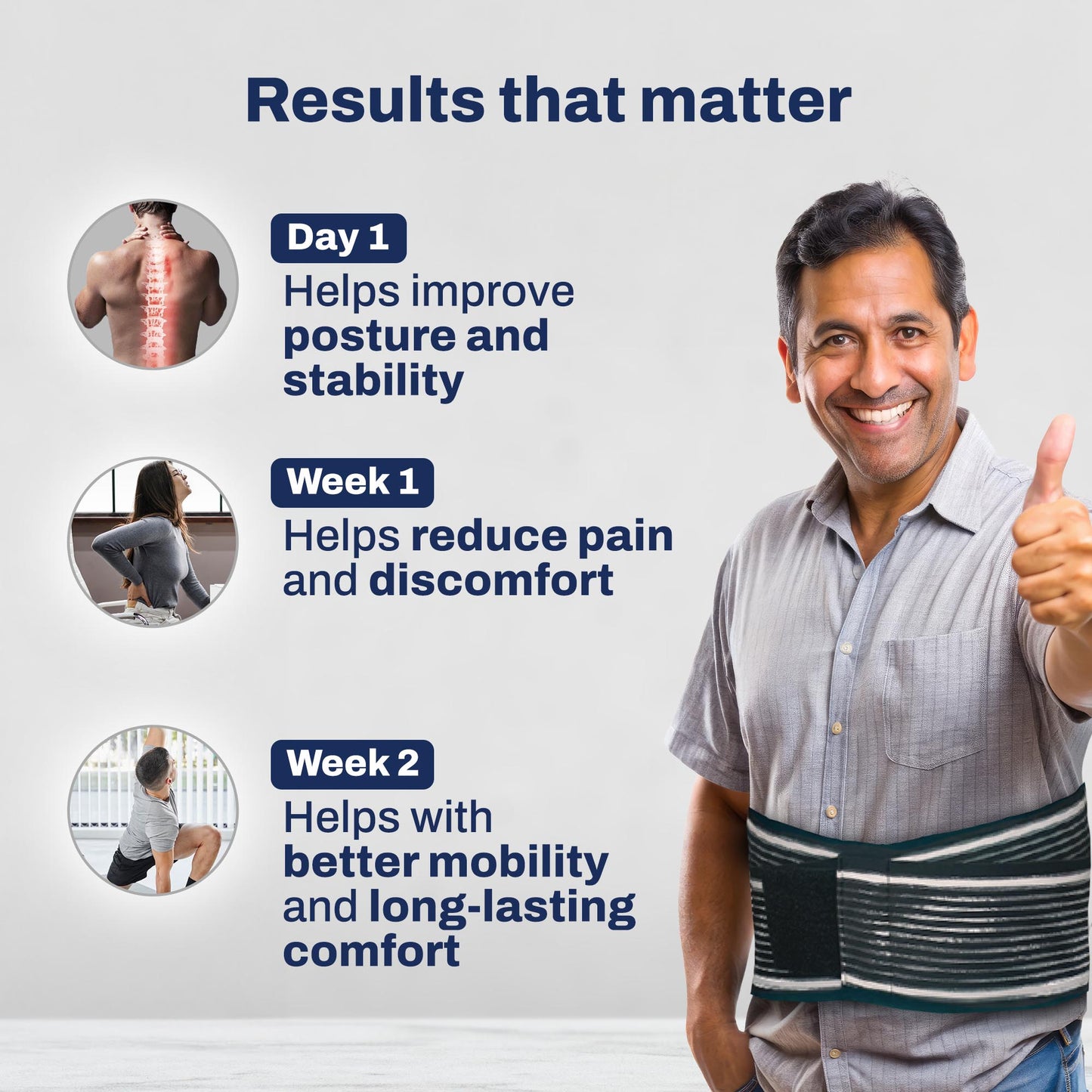 Results that matter

Day 1
Helps improve posture and stability

Week 1
Helps reduce pain and discomfort

Week 2
Helps with better mobility and long-lasting comfort